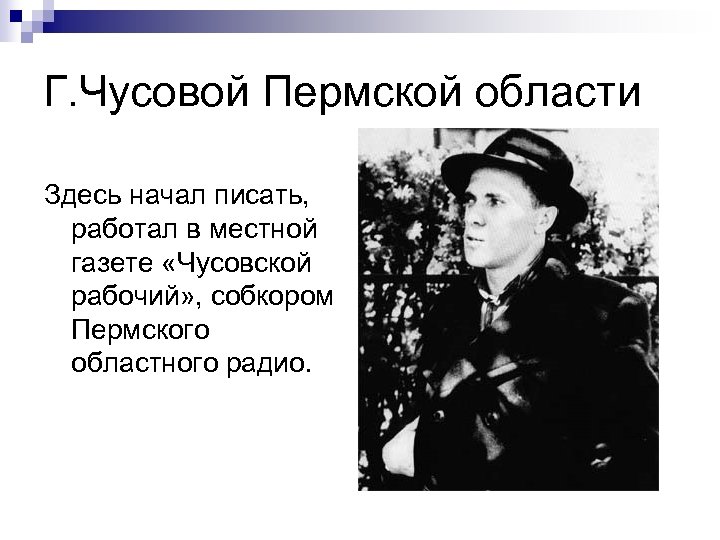 Г.Чусовой Пермской области

Здесь начал писать, работал в местной газете «Чусовской рабочий», собкором Пермского областного радио.